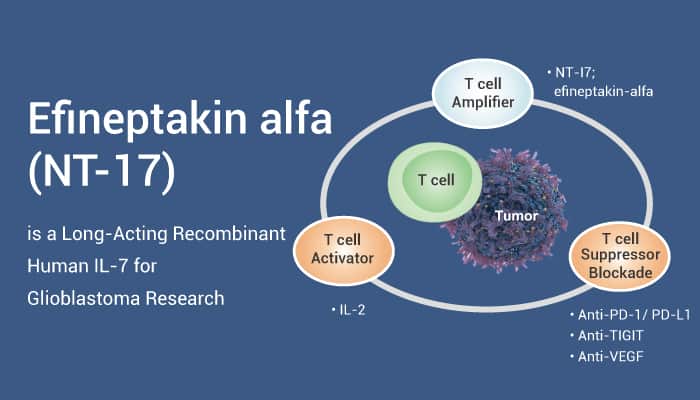 Efineptakin alfa (NT-17)

is a Long-Acting Recombinant Human IL-7 for Glioblastoma Research

T cell Amplifier

• NT-I7; efineptakin-alfa

T cell

Tumor

T cell Activator

• IL-2

T cell Suppressor Blockade

• Anti-PD-1/ PD-L1
• Anti-TIGIT
• Anti-VEGF